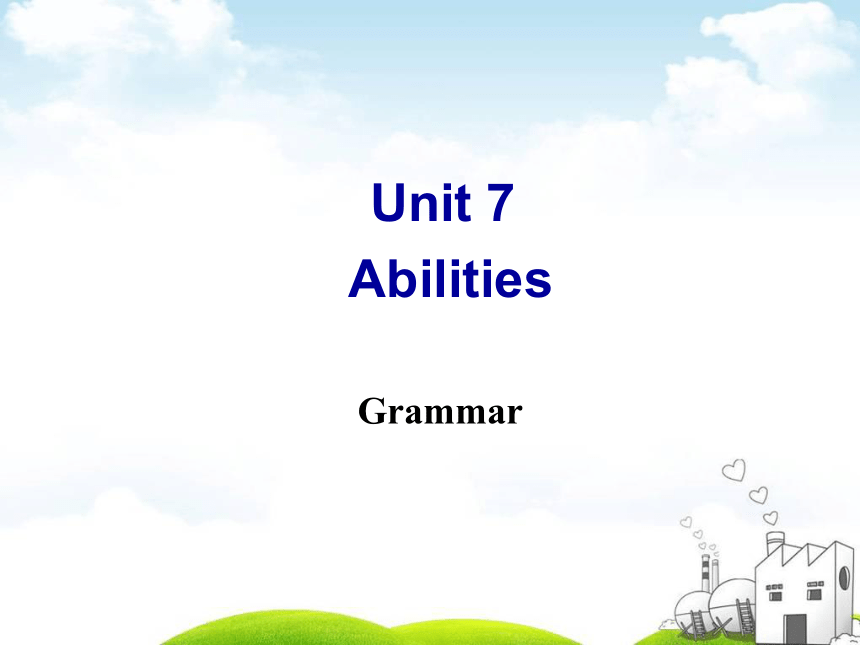 Unit 7
Abilities

Grammar